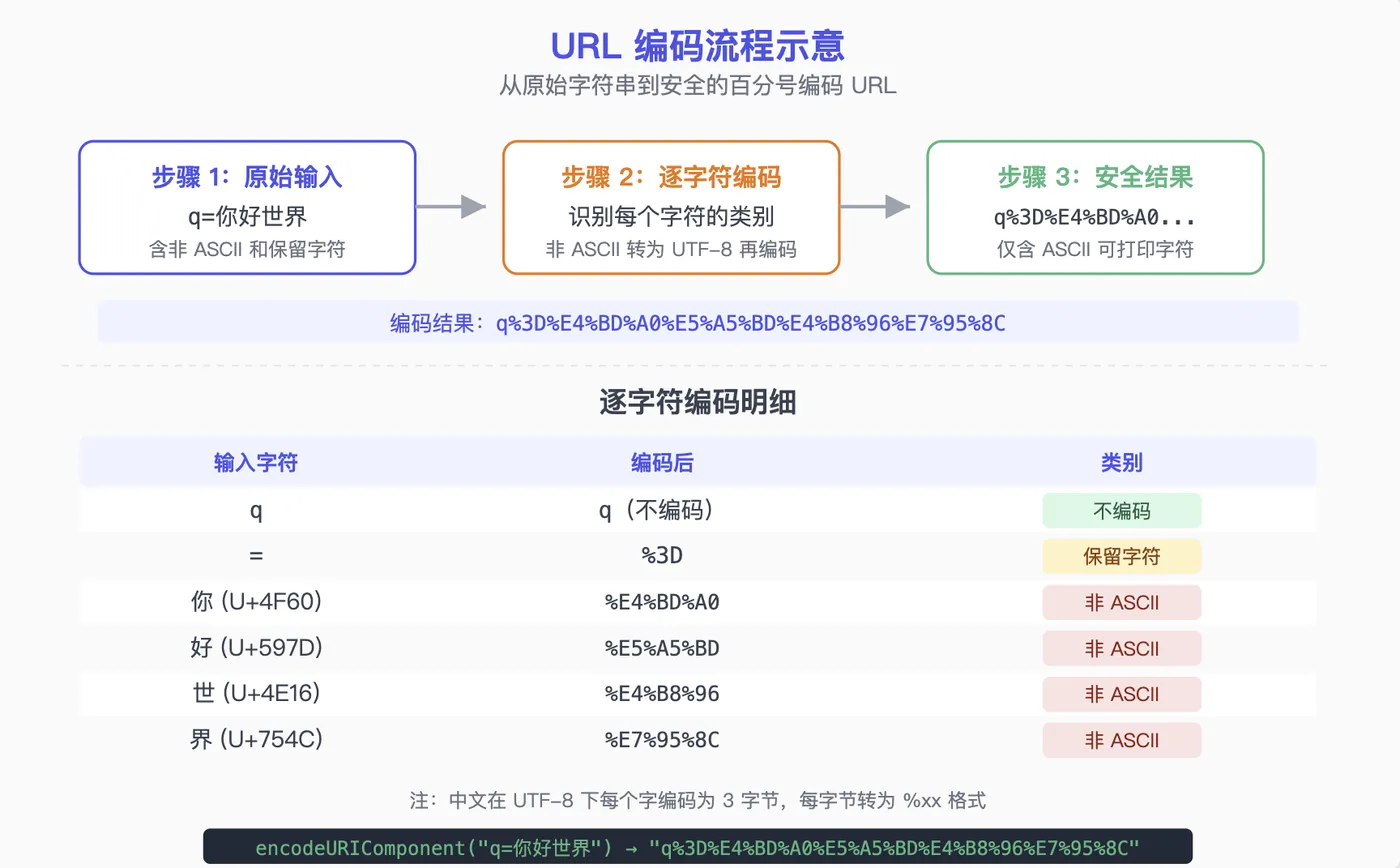 URL 编码流程示意

从原始字符串到安全的百分号编码 URL

步骤 1：原始输入
q=你好世界
含非 ASCII 和保留字符

步骤 2：逐字符编码
识别每个字符的类别
非 ASCII 转为 UTF-8 再编码

步骤 3：安全结果
q%3D%E4%BD%A0...
仅含 ASCII 可打印字符

编码结果：q%3D%E4%BD%A0%E5%A5%BD%E4%B8%96%E7%95%8C

逐字符编码明细

| 输入字符 | 编码后 | 类别 |
|---|---|---|
| q | q（不编码） | 不编码 |
| = | %3D | 保留字符 |
| 你 (U+4F60) | %E4%BD%A0 | 非 ASCII |
| 好 (U+597D) | %E5%A5%BD | 非 ASCII |
| 世 (U+4E16) | %E4%B8%96 | 非 ASCII |
| 界 (U+754C) | %E7%95%8C | 非 ASCII |

注：中文在 UTF-8 下每个字编码为 3 字节，每字节转为 %xx 格式

encodeURIComponent("q=你好世界") → "q%3D%E4%BD%A0%E5%A5%BD%E4%B8%96%E7%95%8C"